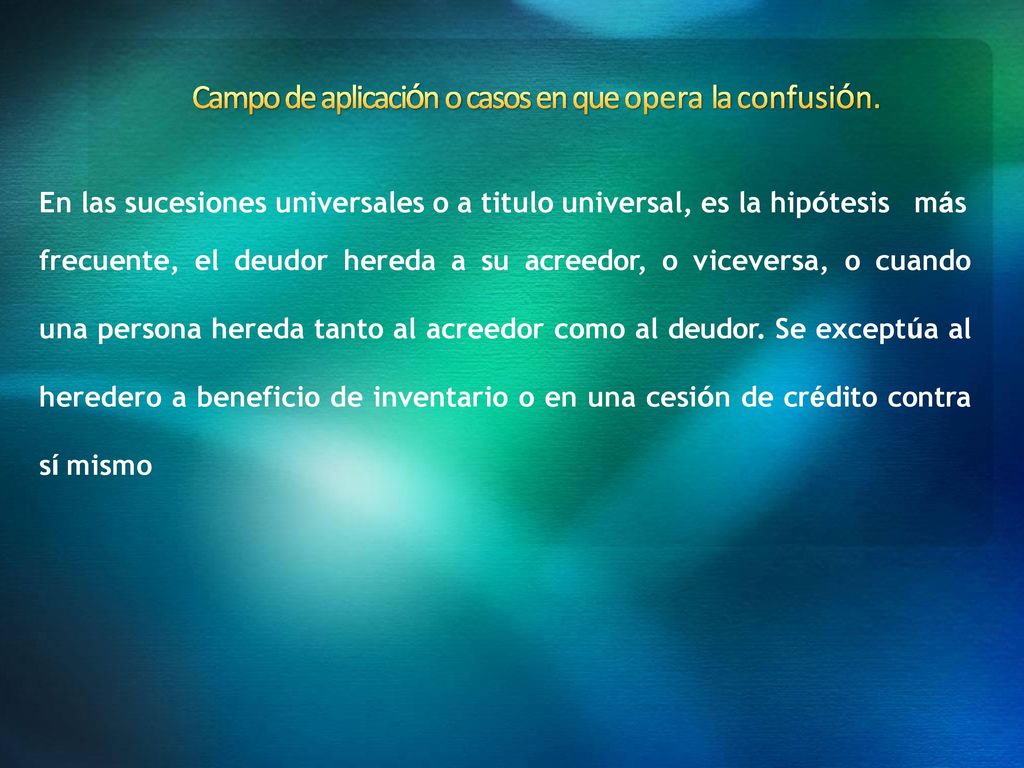 Campo de aplicación o casos en que opera la confusión.

En las sucesiones universales o a titulo universal, es la hipótesis más frecuente, el deudor hereda a su acreedor, o viceversa, o cuando una persona hereda tanto al acreedor como al deudor. Se exceptúa al heredero a beneficio de inventario o en una cesión de crédito contra sí mismo